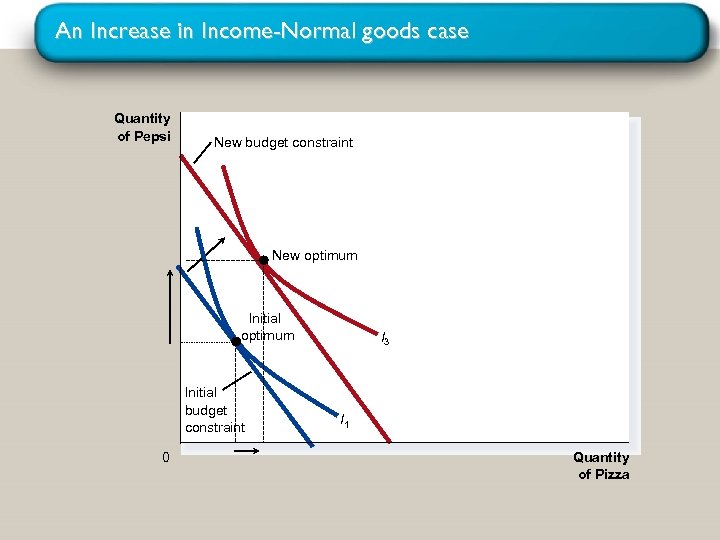 An Increase in Income-Normal goods case

Quantity of Pepsi

New budget constraint

New optimum

Initial optimum

$I_3$

Initial budget constraint

$I_1$

0

Quantity of Pizza